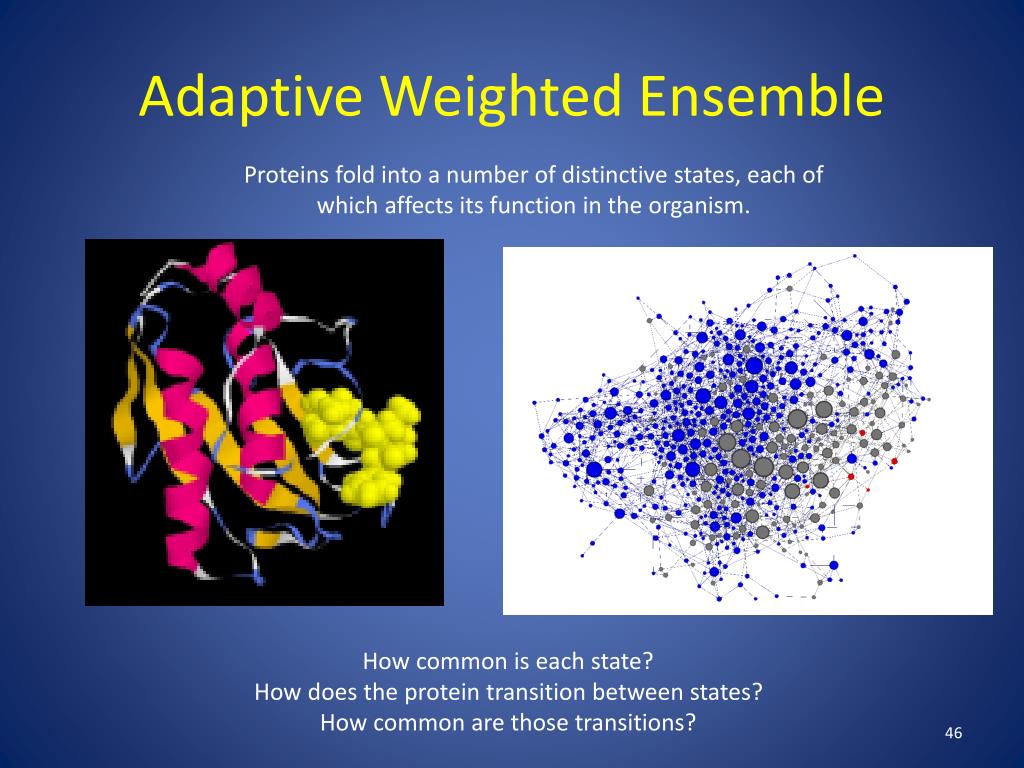 Adaptive Weighted Ensemble

Proteins fold into a number of distinctive states, each of which affects its function in the organism.

How common is each state?
How does the protein transition between states?
How common are those transitions?

46